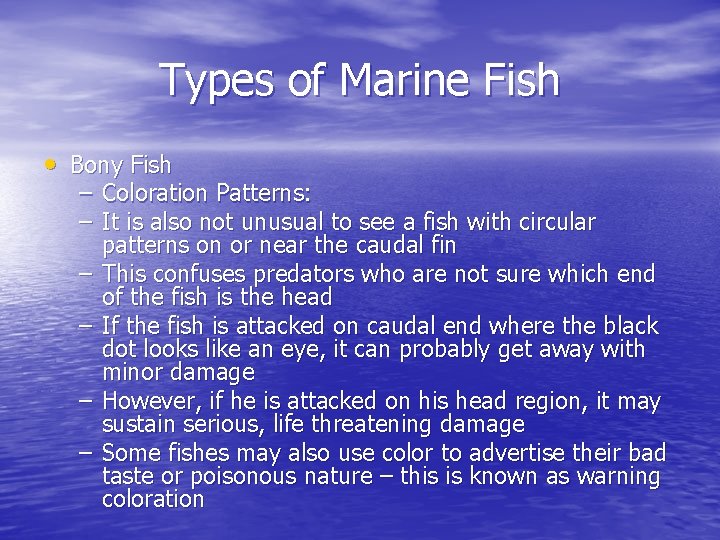 Types of Marine Fish

• Bony Fish
– Coloration Patterns:
– It is also not unusual to see a fish with circular patterns on or near the caudal fin
– This confuses predators who are not sure which end of the fish is the head
– If the fish is attacked on caudal end where the black dot looks like an eye, it can probably get away with minor damage
– However, if he is attacked on his head region, it may sustain serious, life threatening damage
– Some fishes may also use color to advertise their bad taste or poisonous nature – this is known as warning coloration